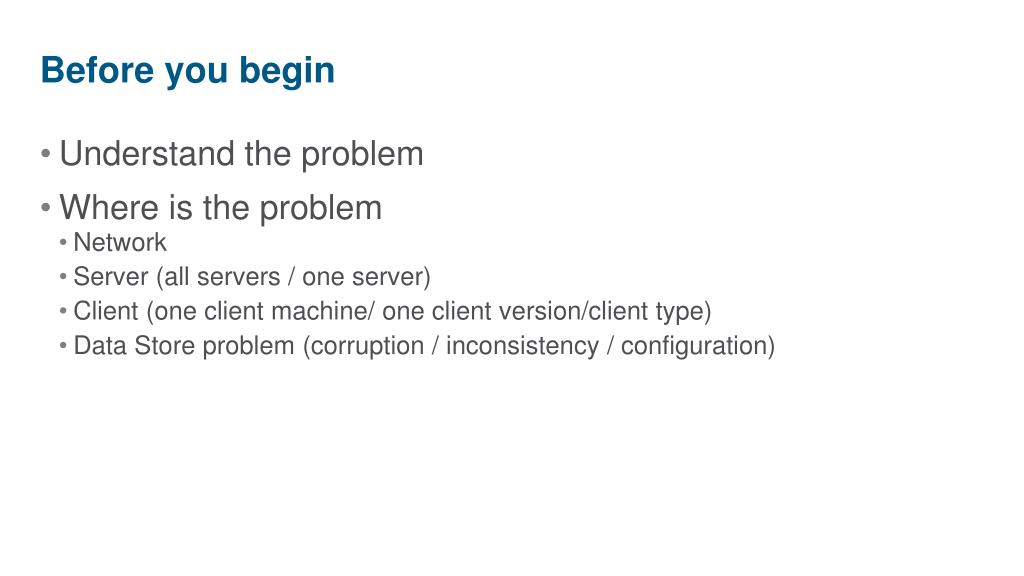 Before you begin

• Understand the problem
• Where is the problem
  • Network
  • Server (all servers / one server)
  • Client (one client machine/ one client version/client type)
  • Data Store problem (corruption / inconsistency / configuration)